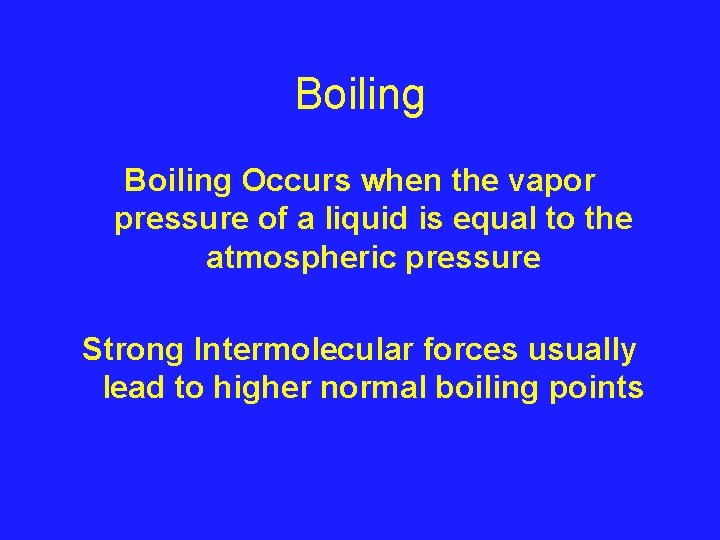 Boiling

Boiling Occurs when the vapor pressure of a liquid is equal to the atmospheric pressure

Strong Intermolecular forces usually lead to higher normal boiling points